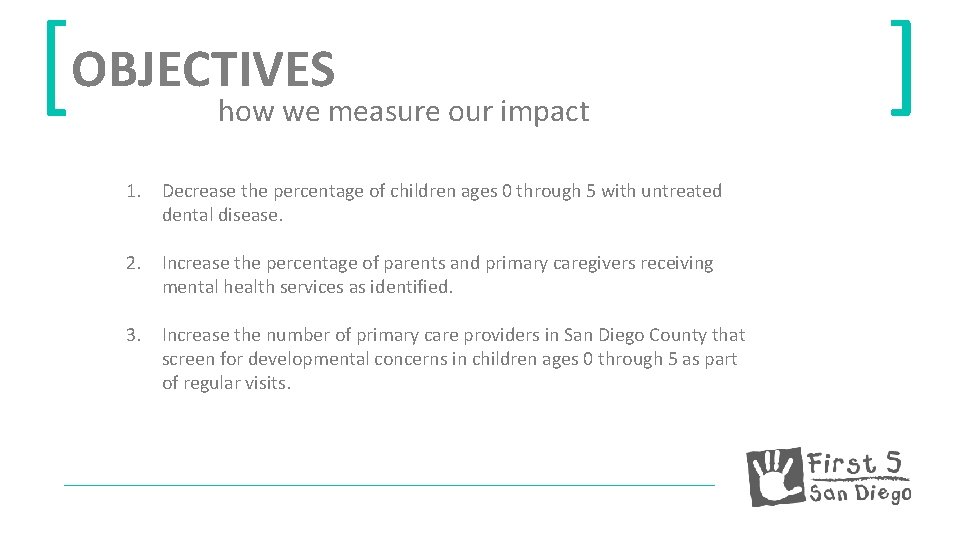 OBJECTIVES
how we measure our impact

1. Decrease the percentage of children ages 0 through 5 with untreated dental disease.

2. Increase the percentage of parents and primary caregivers receiving mental health services as identified.

3. Increase the number of primary care providers in San Diego County that screen for developmental concerns in children ages 0 through 5 as part of regular visits.

First 5
San Diego